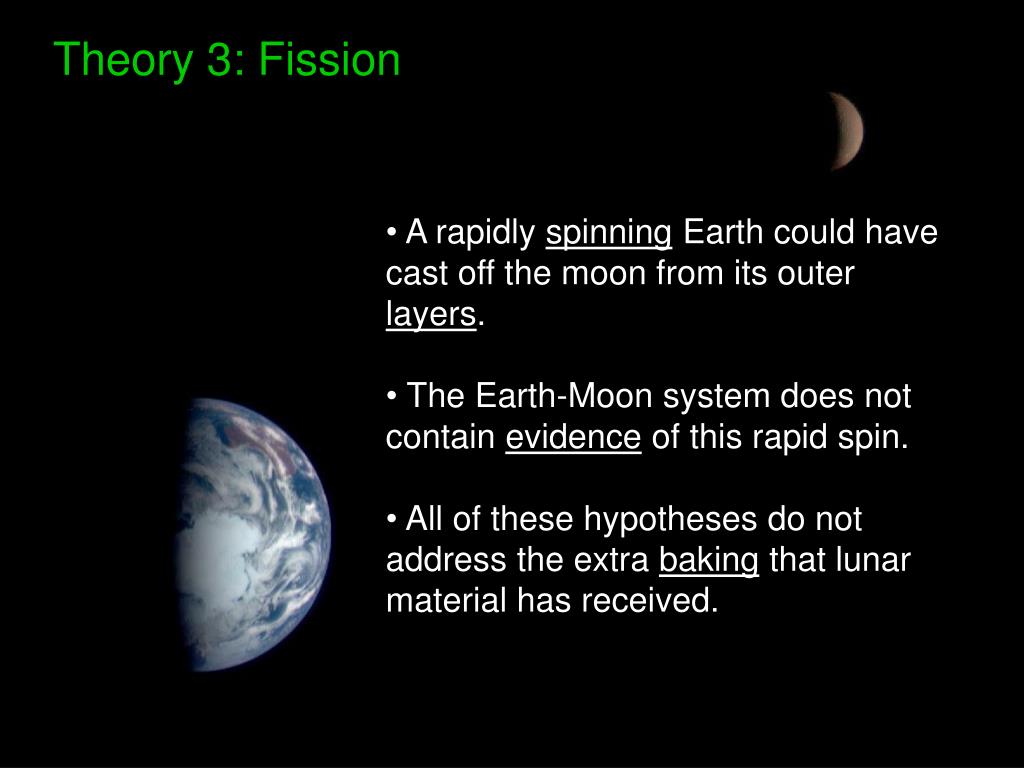 Theory 3: Fission

• A rapidly spinning Earth could have cast off the moon from its outer layers.

• The Earth-Moon system does not contain evidence of this rapid spin.

• All of these hypotheses do not address the extra baking that lunar material has received.